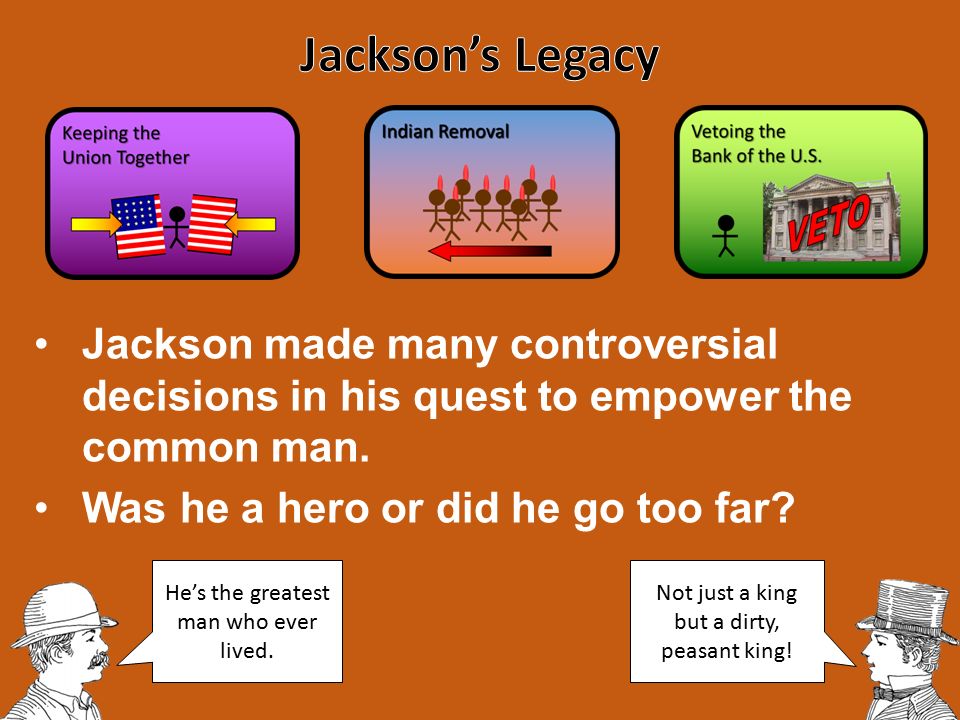 Jackson's Legacy

Keeping the Union Together

Indian Removal

Vetoing the Bank of the U.S.

VETO

• Jackson made many controversial decisions in his quest to empower the common man.

• Was he a hero or did he go too far?

He's the greatest man who ever lived.

Not just a king but a dirty, peasant king!